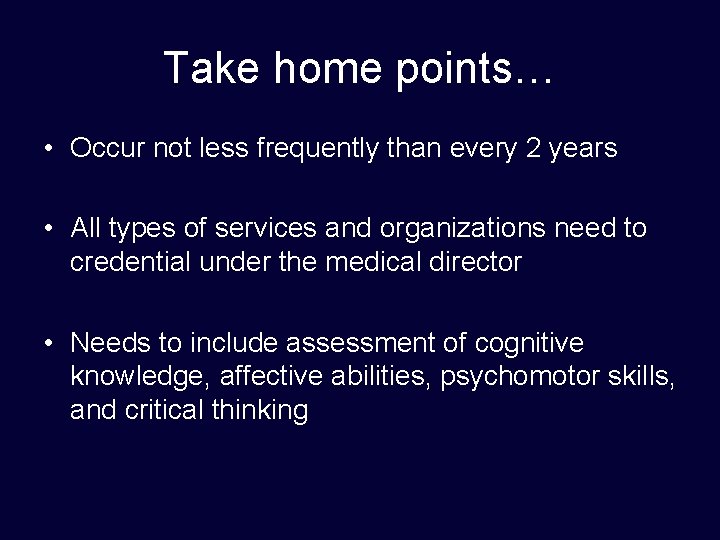 Take home points…

• Occur not less frequently than every 2 years

• All types of services and organizations need to credential under the medical director

• Needs to include assessment of cognitive knowledge, affective abilities, psychomotor skills, and critical thinking